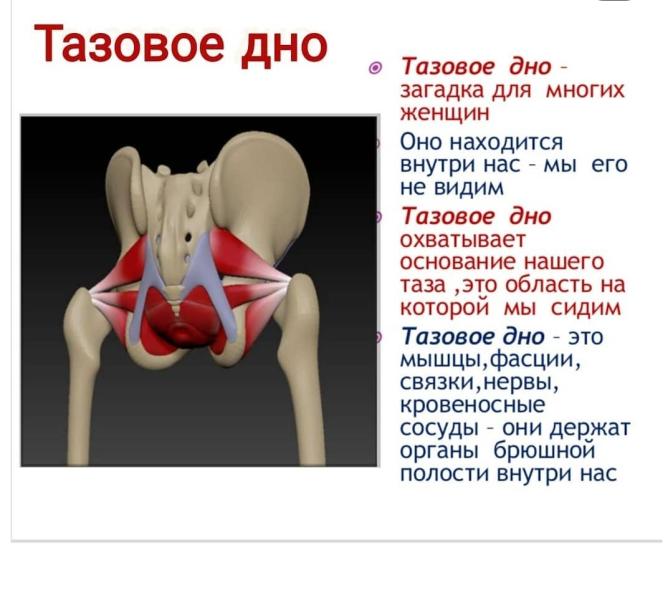 Тазовое дно

Тазовое дно – загадка для многих женщин

Оно находится внутри нас – мы его не видим

Тазовое дно охватывает основание нашего таза ,это область на которой мы сидим

Тазовое дно – это мышцы,фасции, связки,нервы, кровеносные сосуды – они держат органы брюшной полости внутри нас